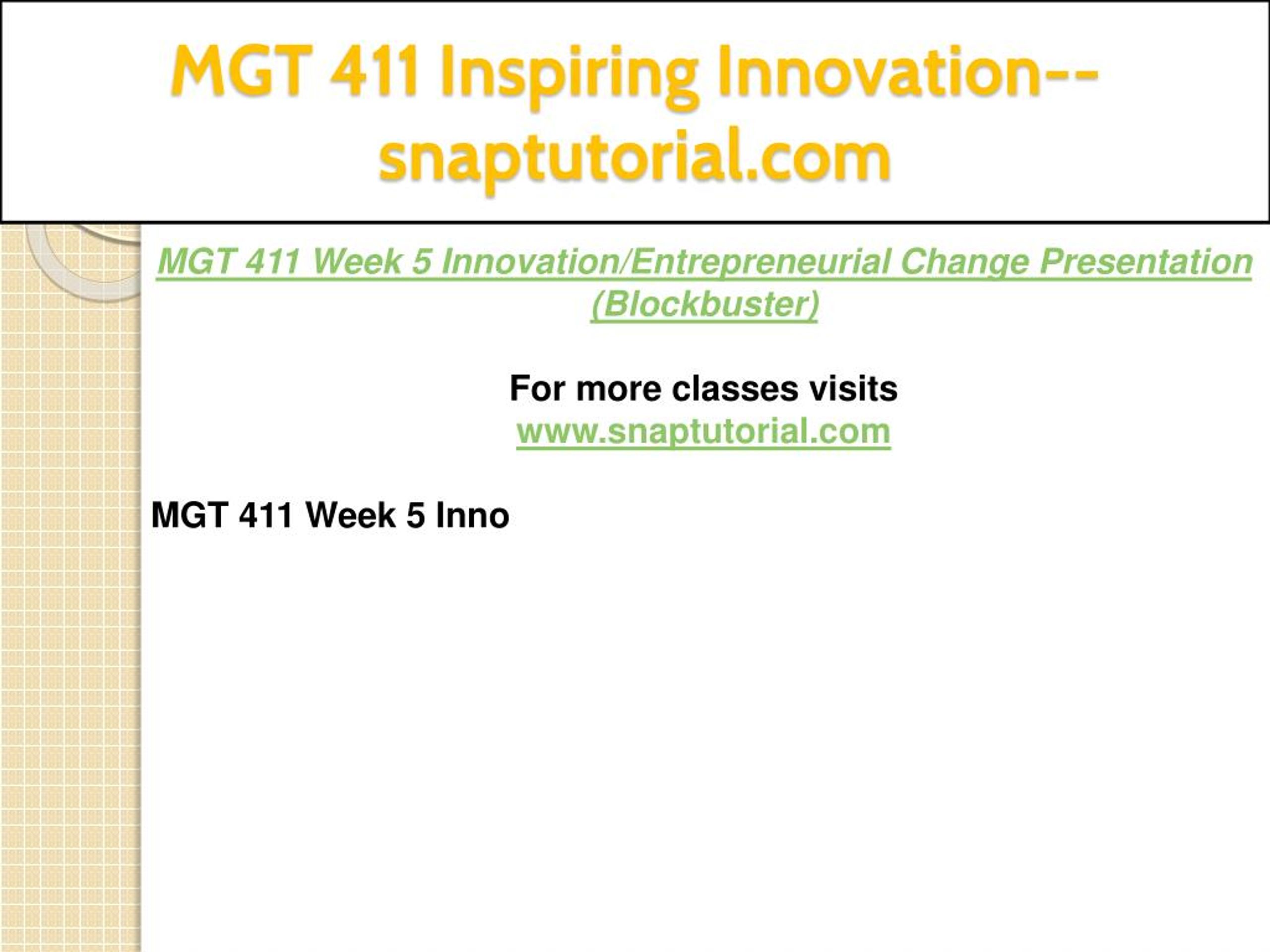 MGT 411 Inspiring Innovation--snaptutorial.com

MGT 411 Week 5 Innovation/Entrepreneurial Change Presentation (Blockbuster)

For more classes visits
www.snaptutorial.com

MGT 411 Week 5 Inno